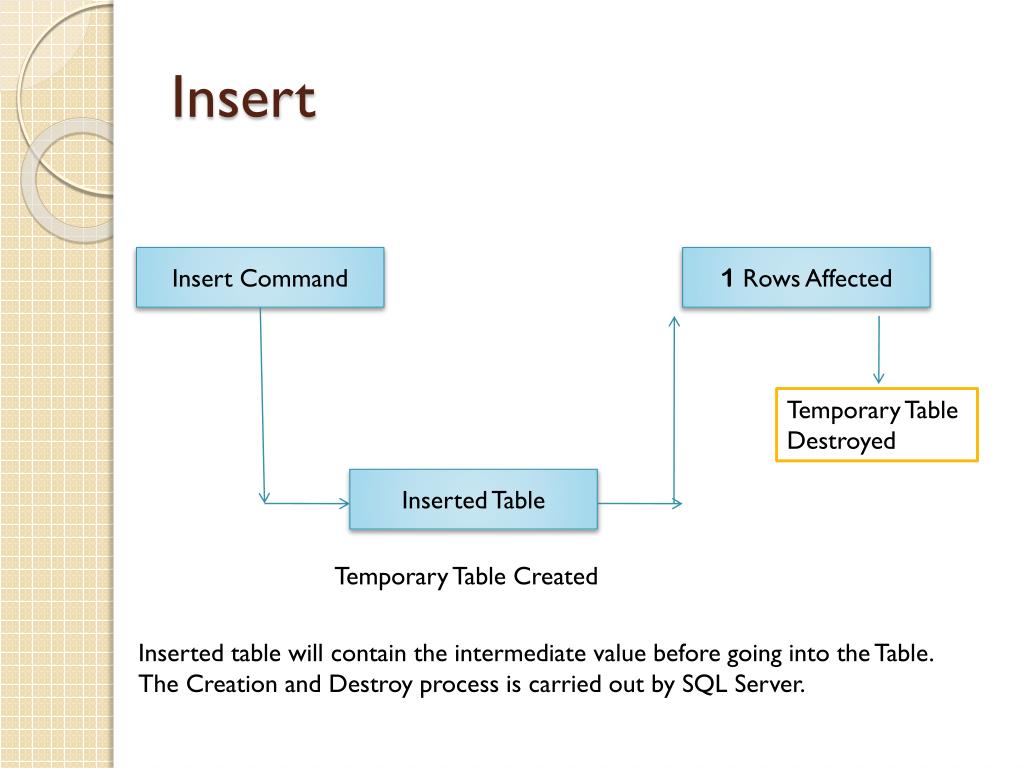 Insert

Insert Command

1 Rows Affected

Temporary Table Destroyed

Inserted Table

Temporary Table Created

Inserted table will contain the intermediate value before going into the Table. The Creation and Destroy process is carried out by SQL Server.